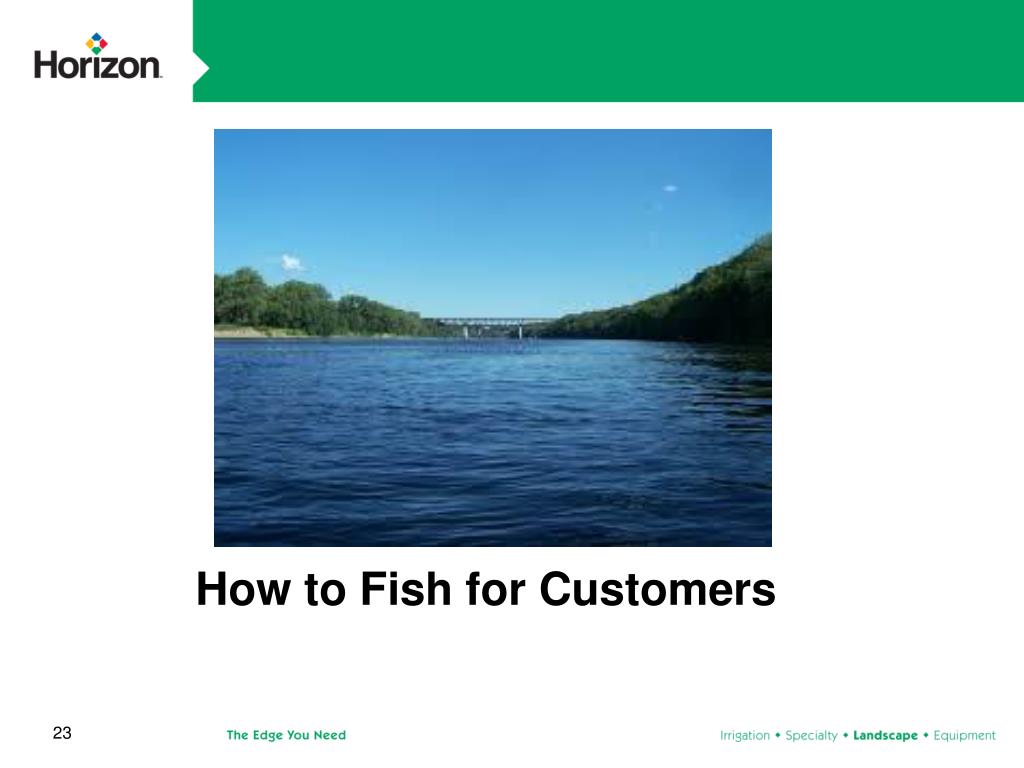 Horizon

How to Fish for Customers

23

The Edge You Need

Irrigation • Specialty • Landscape • Equipment